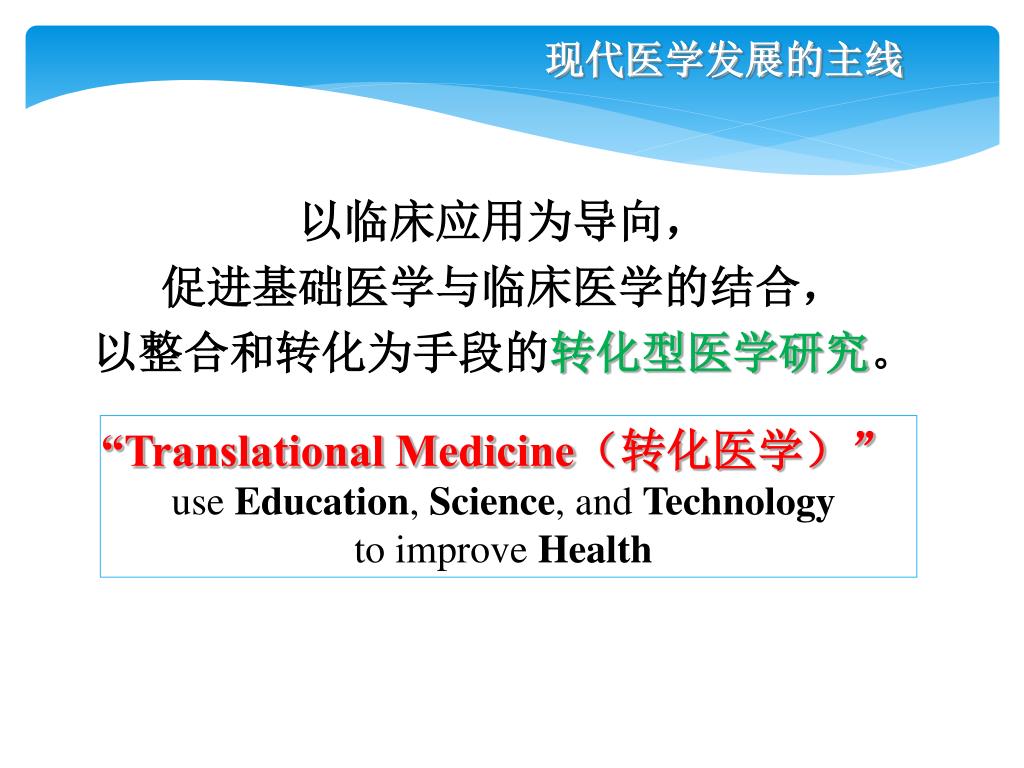 现代医学发展的主线

以临床应用为导向，
促进基础医学与临床医学的结合，
以整合和转化为手段的转化型医学研究。

“Translational Medicine（转化医学）”
use Education, Science, and Technology
to improve Health